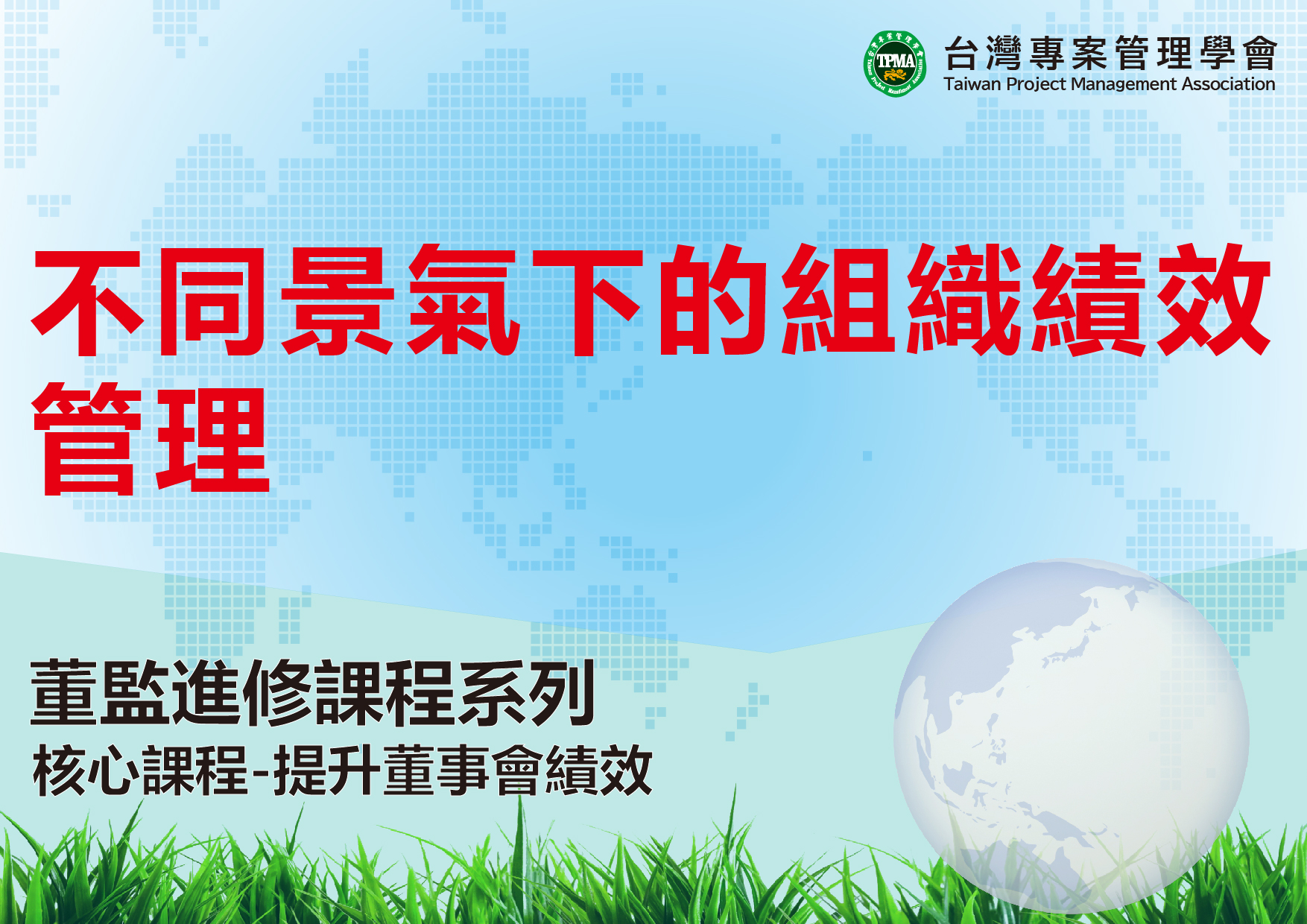 TPMA
台灣專案管理學會
Taiwan Project Management Association

不同景氣下的組織績效管理

董監進修課程系列
核心課程-提升董事會績效